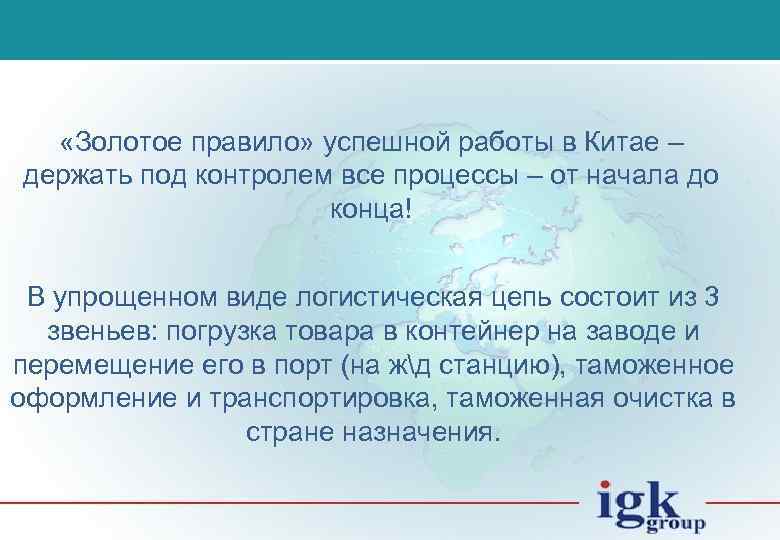 «Золотое правило» успешной работы в Китае – держать под контролем все процессы – от начала до конца!

В упрощенном виде логистическая цепь состоит из 3 звеньев: погрузка товара в контейнер на заводе и перемещение его в порт (на ж\д станцию), таможенное оформление и транспортировка, таможенная очистка в стране назначения.

igk group